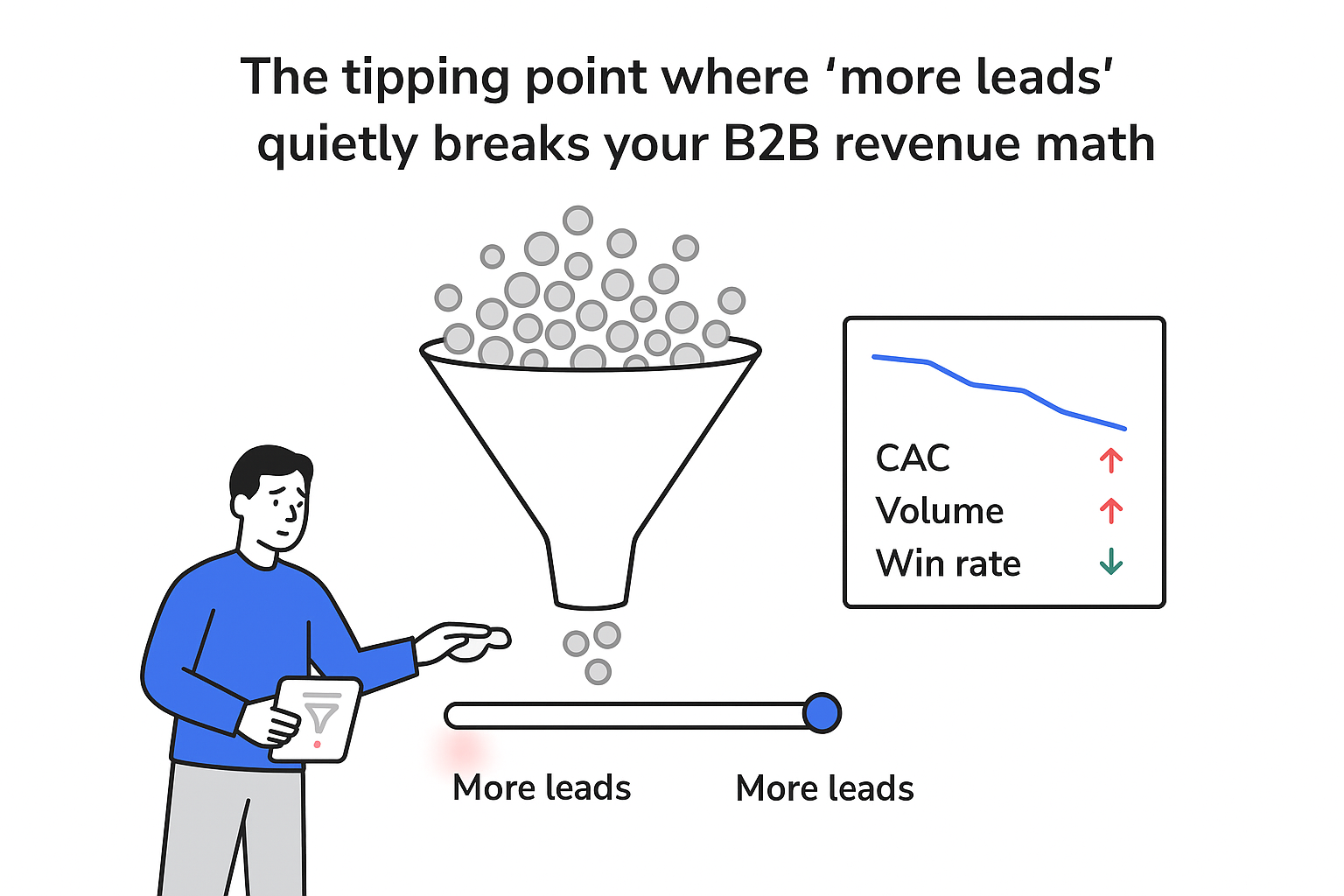 The tipping point where ‘more leads’ quietly breaks your B2B revenue math

CAC ↑
Volume ↑
Win rate ↓

More leads More leads